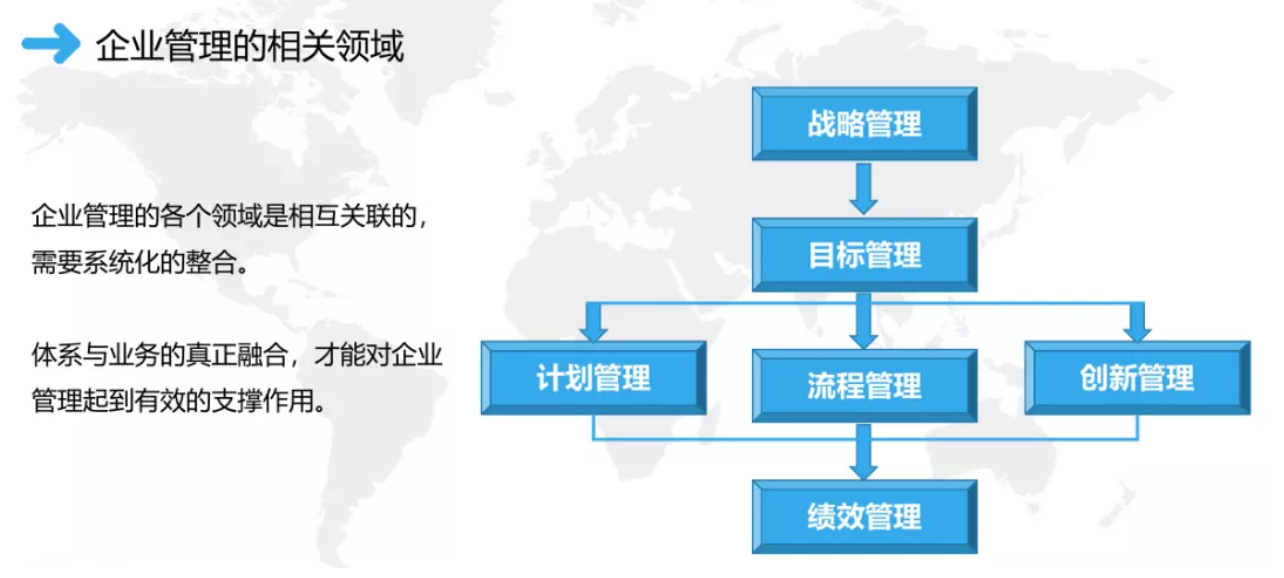 企业管理的相关领域

企业管理的各个领域是相互关联的，需要系统化的整合。

体系与业务的真正融合，才能对企业管理起到有效的支撑作用。

战略管理

目标管理

计划管理

流程管理

创新管理

绩效管理